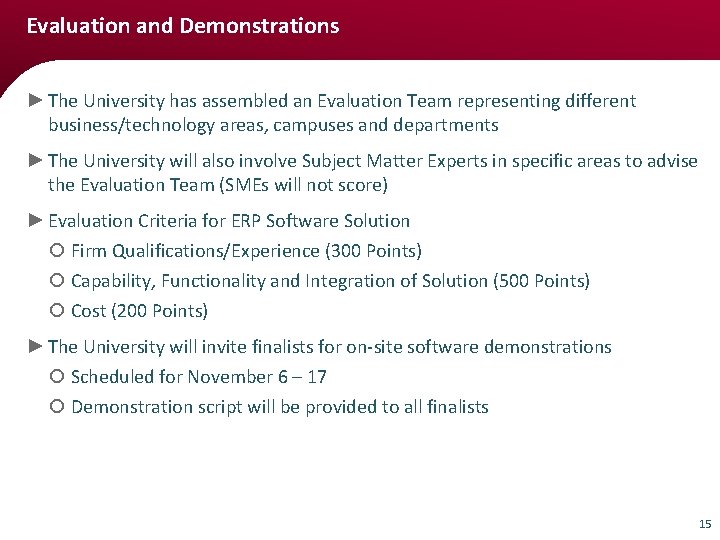 Evaluation and Demonstrations

► The University has assembled an Evaluation Team representing different business/technology areas, campuses and departments

► The University will also involve Subject Matter Experts in specific areas to advise the Evaluation Team (SMEs will not score)

► Evaluation Criteria for ERP Software Solution

○ Firm Qualifications/Experience (300 Points)

○ Capability, Functionality and Integration of Solution (500 Points)

○ Cost (200 Points)

► The University will invite finalists for on-site software demonstrations

○ Scheduled for November 6 – 17

○ Demonstration script will be provided to all finalists

15